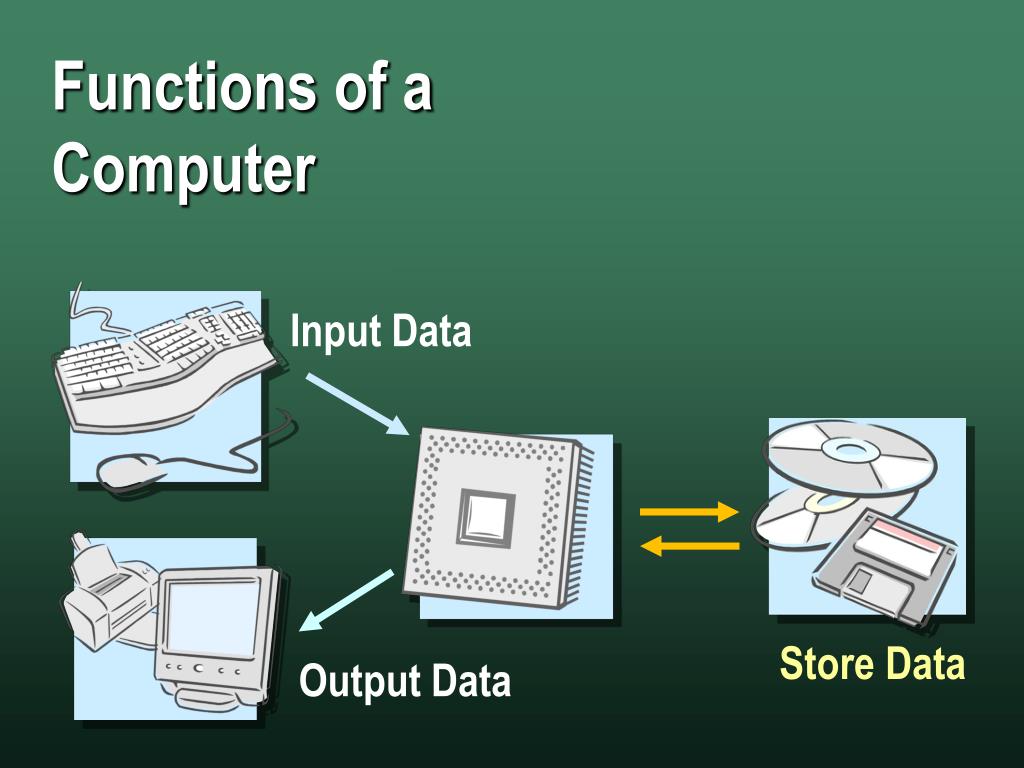 Functions of a Computer

Input Data

Output Data

Store Data